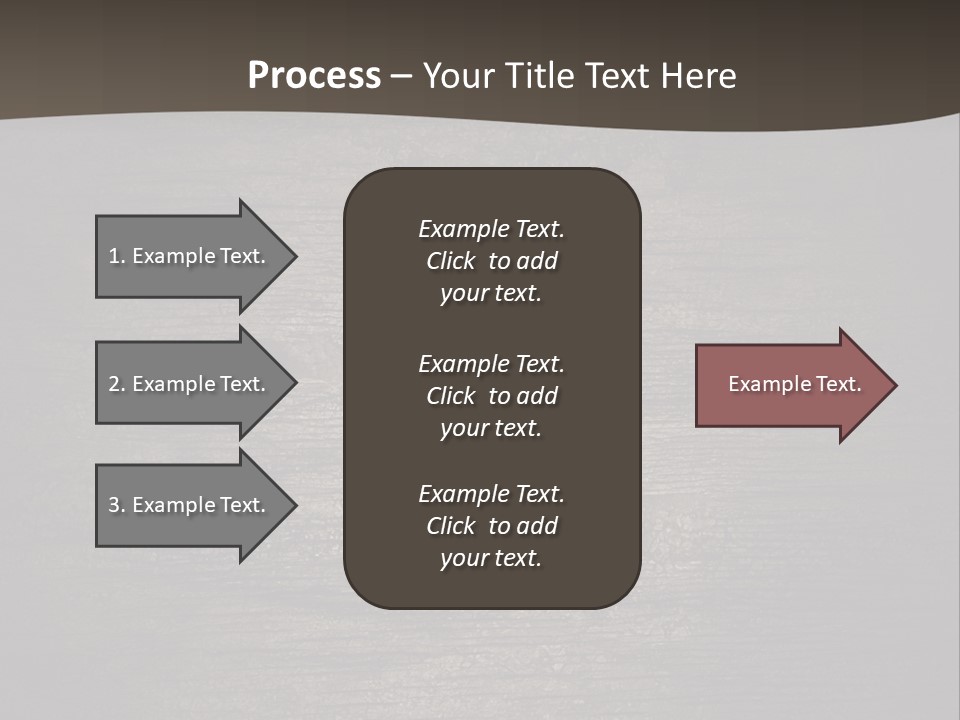 Process – Your Title Text Here

1. Example Text.

2. Example Text.

3. Example Text.

Example Text. Click to add your text.

Example Text. Click to add your text.

Example Text. Click to add your text.

Example Text.